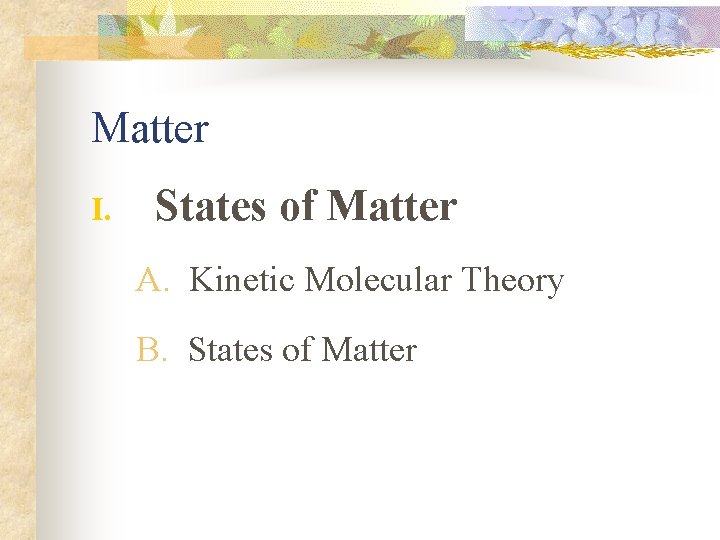 Matter

I. States of Matter

A. Kinetic Molecular Theory

B. States of Matter